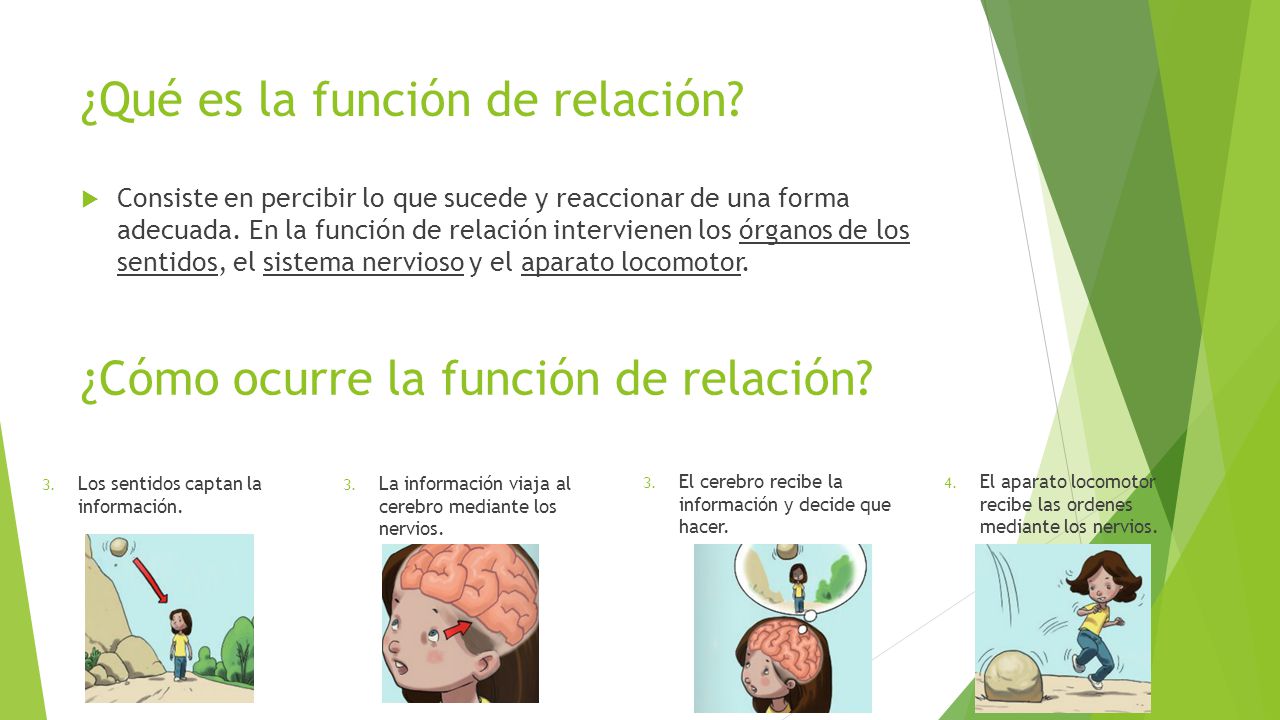 ¿Qué es la función de relación?

Consiste en percibir lo que sucede y reaccionar de una forma adecuada. En la función de relación intervienen los órganos de los sentidos, el sistema nervioso y el aparato locomotor.

¿Cómo ocurre la función de relación?

3. Los sentidos captan la información.

3. La información viaja al cerebro mediante los nervios.

3. El cerebro recibe la información y decide que hacer.

4. El aparato locomotor recibe las ordenes mediante los nervios.